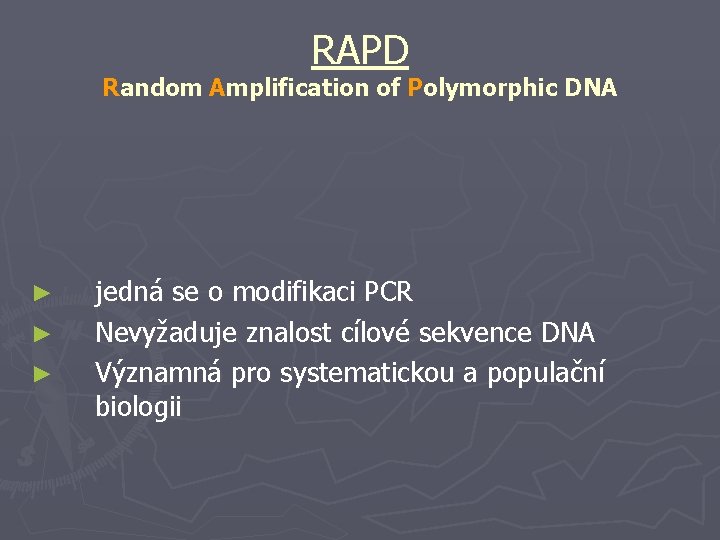 RAPD
Random Amplification of Polymorphic DNA

► jedná se o modifikaci PCR
► Nevyžaduje znalost cílové sekvence DNA
► Významná pro systematickou a populační biologii